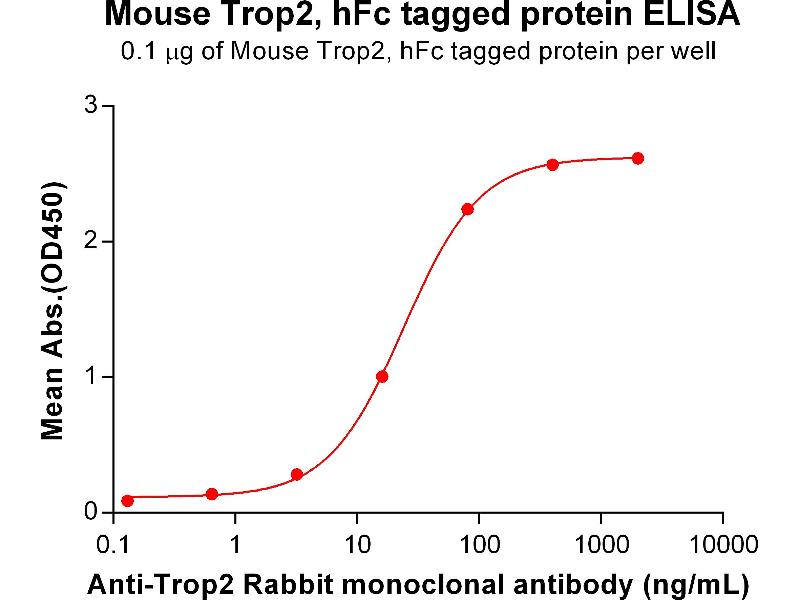 Mouse Trop2, hFc tagged protein ELISA
0.1 μg of Mouse Trop2, hFc tagged protein per well

Mean Abs.(OD450)

3
2
1
0

0.1 1 10 100 1000 10000

Anti-Trop2 Rabbit monoclonal antibody (ng/mL)